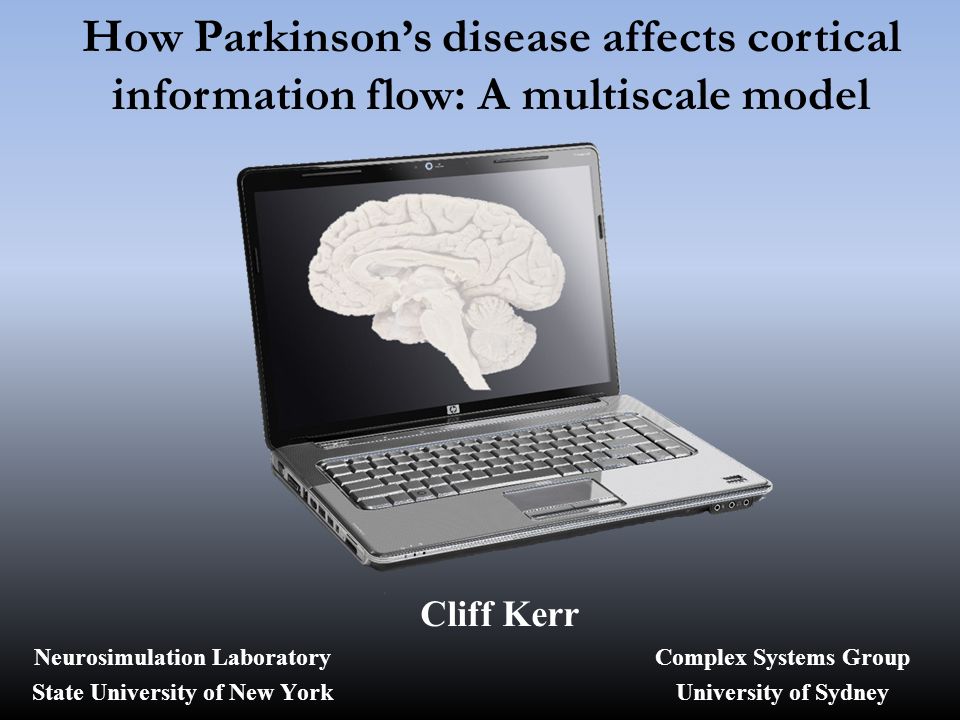 How Parkinson's disease affects cortical information flow: A multiscale model

Cliff Kerr

Neurosimulation Laboratory
State University of New York

Complex Systems Group
University of Sydney